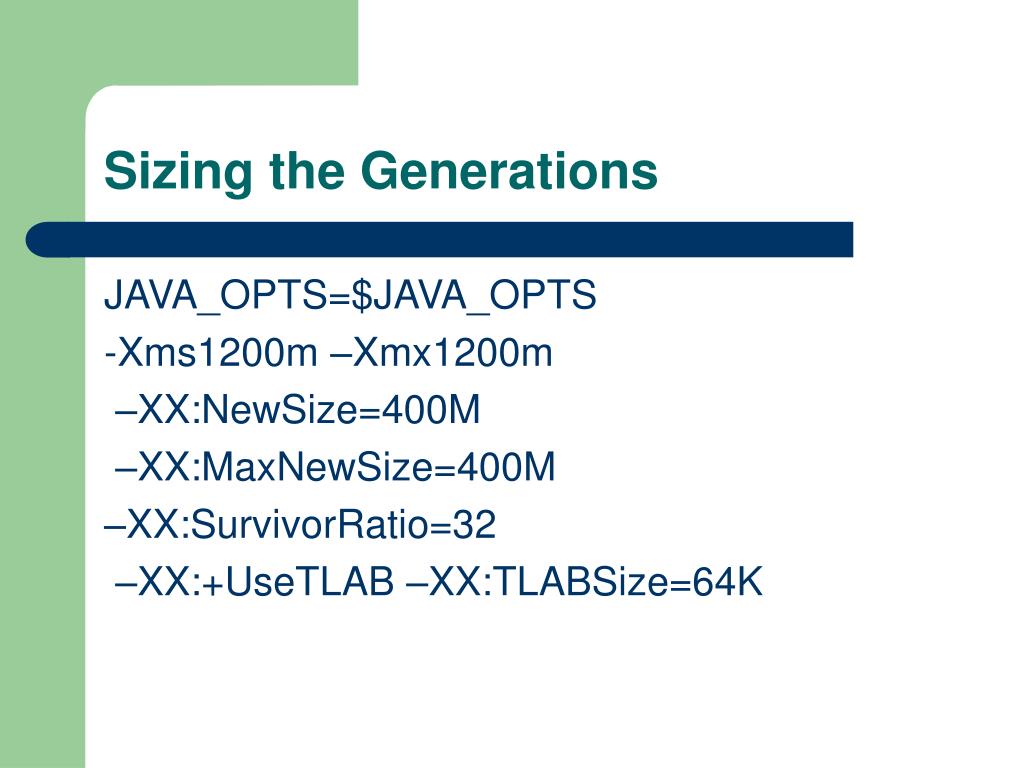 Sizing the Generations

JAVA_OPTS=$JAVA_OPTS
-Xms1200m –Xmx1200m
–XX:NewSize=400M
–XX:MaxNewSize=400M
–XX:SurvivorRatio=32
–XX:+UseTLAB –XX:TLABSize=64K